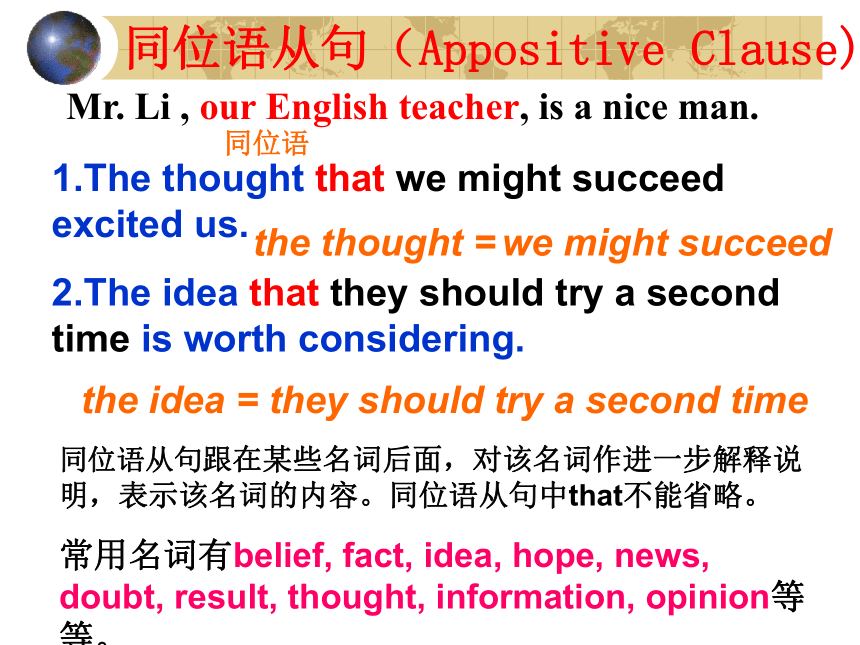 同位语从句（Appositive Clause)

Mr. Li , our English teacher, is a nice man.

同位语

1.The thought that we might succeed excited us.

the thought = we might succeed

2.The idea that they should try a second time is worth considering.

the idea = they should try a second time

同位语从句跟在某些名词后面，对该名词作进一步解释说明，表示该名词的内容。同位语从句中that不能省略。

常用名词有belief, fact, idea, hope, news, doubt, result, thought, information, opinion等等。